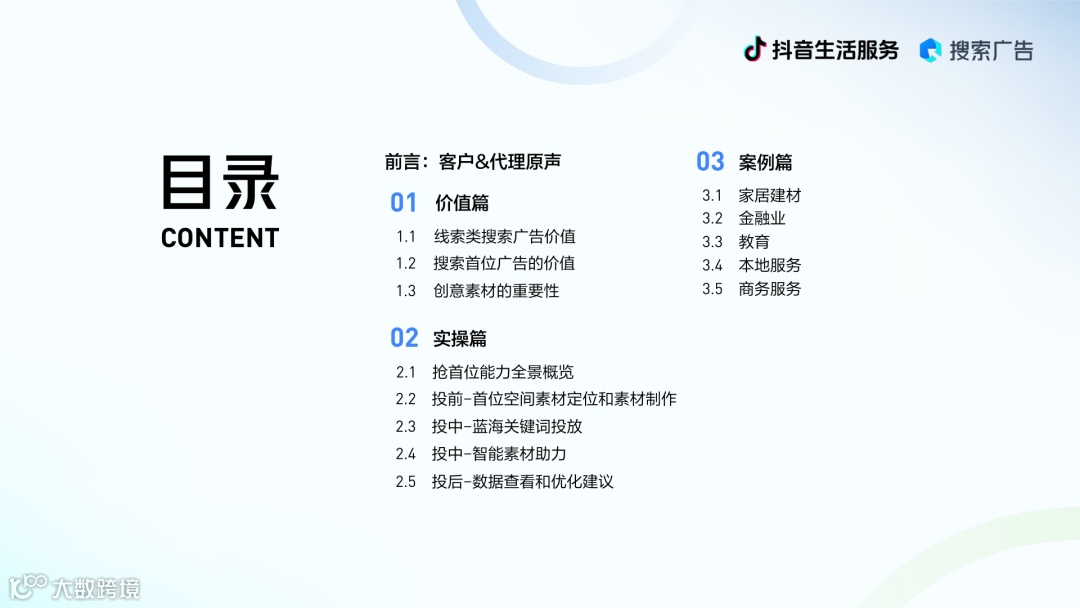 抖音生活服务 搜索广告

目录
CONTENT

前言：客户&代理原声

01 价值篇
1.1 线索类搜索广告价值
1.2 搜索首位广告的价值
1.3 创意素材的重要性

02 实操篇
2.1 抢首位能力全景概览
2.2 投前-首位空间素材定位和素材制作
2.3 投中-蓝海关键词投放
2.4 投中-智能素材助力
2.5 投后-数据查看和优化建议

03 案例篇
3.1 家居建材
3.2 金融业
3.3 教育
3.4 本地服务
3.5 商务服务

大数跨境